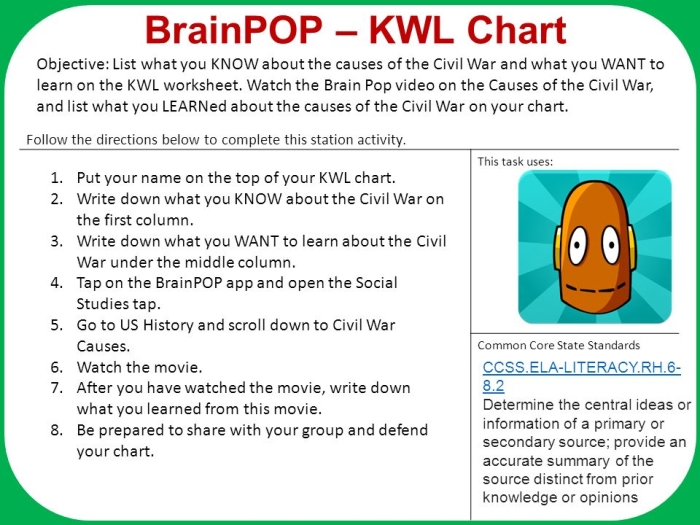 BrainPOP – KWL Chart

Objective: List what you KNOW about the causes of the Civil War and what you WANT to learn on the KWL worksheet. Watch the Brain Pop video on the Causes of the Civil War, and list what you LEARNed about the causes of the Civil War on your chart.

Follow the directions below to complete this station activity.

1. Put your name on the top of your KWL chart.
2. Write down what you KNOW about the Civil War on the first column.
3. Write down what you WANT to learn about the Civil War under the middle column.
4. Tap on the BrainPOP app and open the Social Studies tap.
5. Go to US History and scroll down to Civil War Causes.
6. Watch the movie.
7. After you have watched the movie, write down what you learned from this movie.
8. Be prepared to share with your group and defend your chart.

This task uses:

Common Core State Standards

CCSS.ELA-LITERACY.RH.6-8.2
Determine the central ideas or information of a primary or secondary source; provide an accurate summary of the source distinct from prior knowledge or opinions